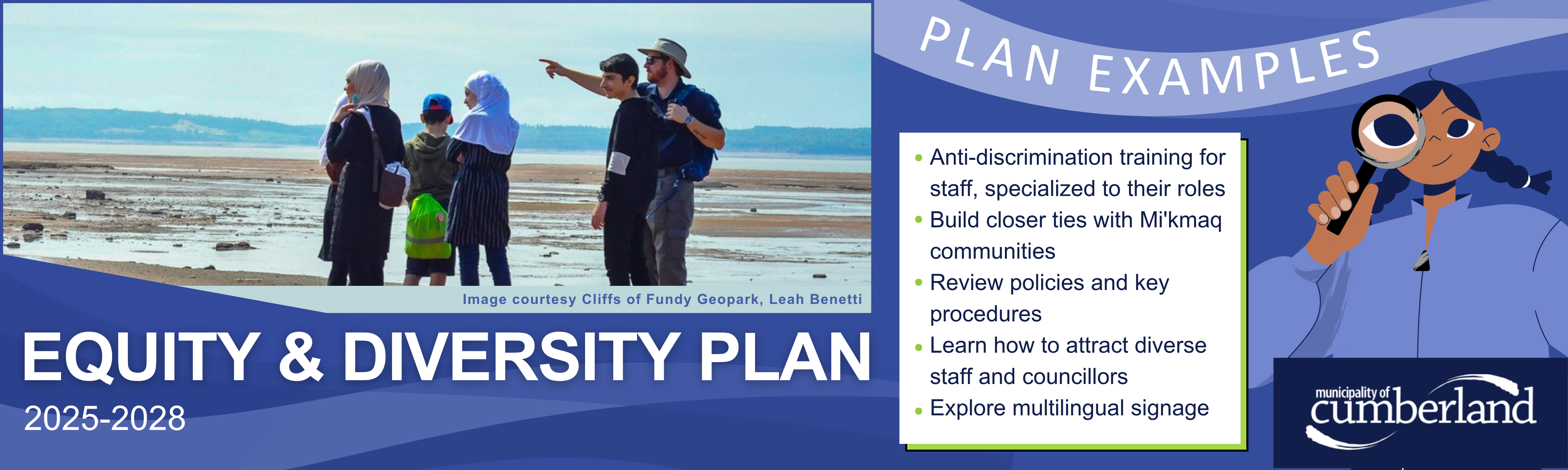 Image courtesy Cliffs of Fundy Geopark, Leah Benetti

EQUITY & DIVERSITY PLAN

2025-2028

PLAN EXAMPLES

- Anti-discrimination training for staff, specialized to their roles
- Build closer ties with Mi'kmaq communities
- Review policies and key procedures
- Learn how to attract diverse staff and councillors
- Explore multilingual signage

municipality of cumberland